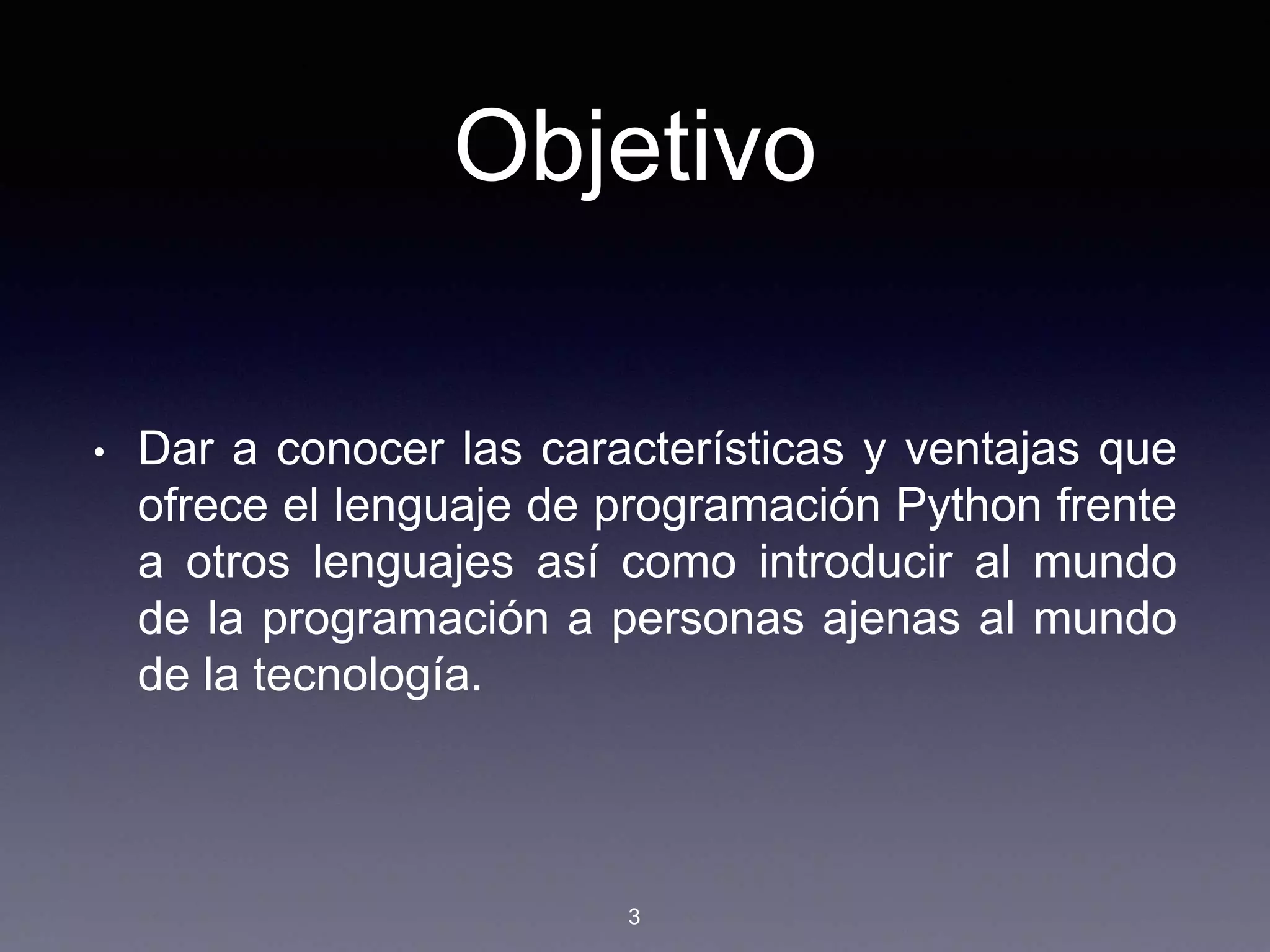 Objetivo

• Dar a conocer las características y ventajas que ofrece el lenguaje de programación Python frente a otros lenguajes así como introducir al mundo de la programación a personas ajenas al mundo de la tecnología.

3